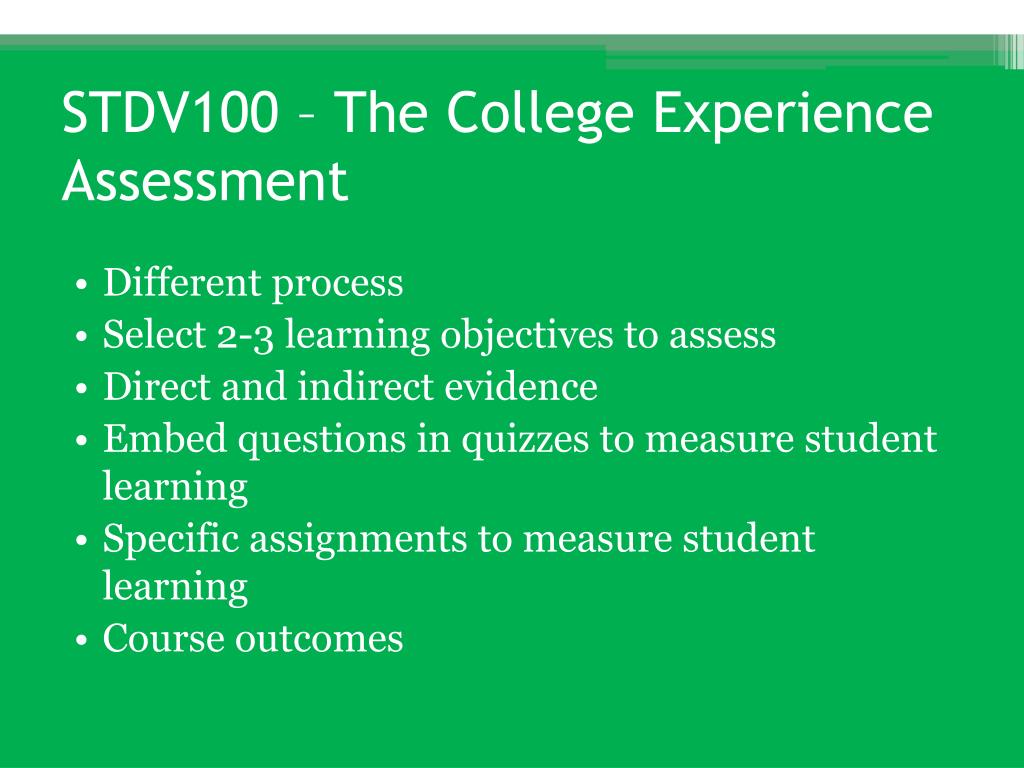 STDV100 – The College Experience Assessment

• Different process
• Select 2-3 learning objectives to assess
• Direct and indirect evidence
• Embed questions in quizzes to measure student learning
• Specific assignments to measure student learning
• Course outcomes